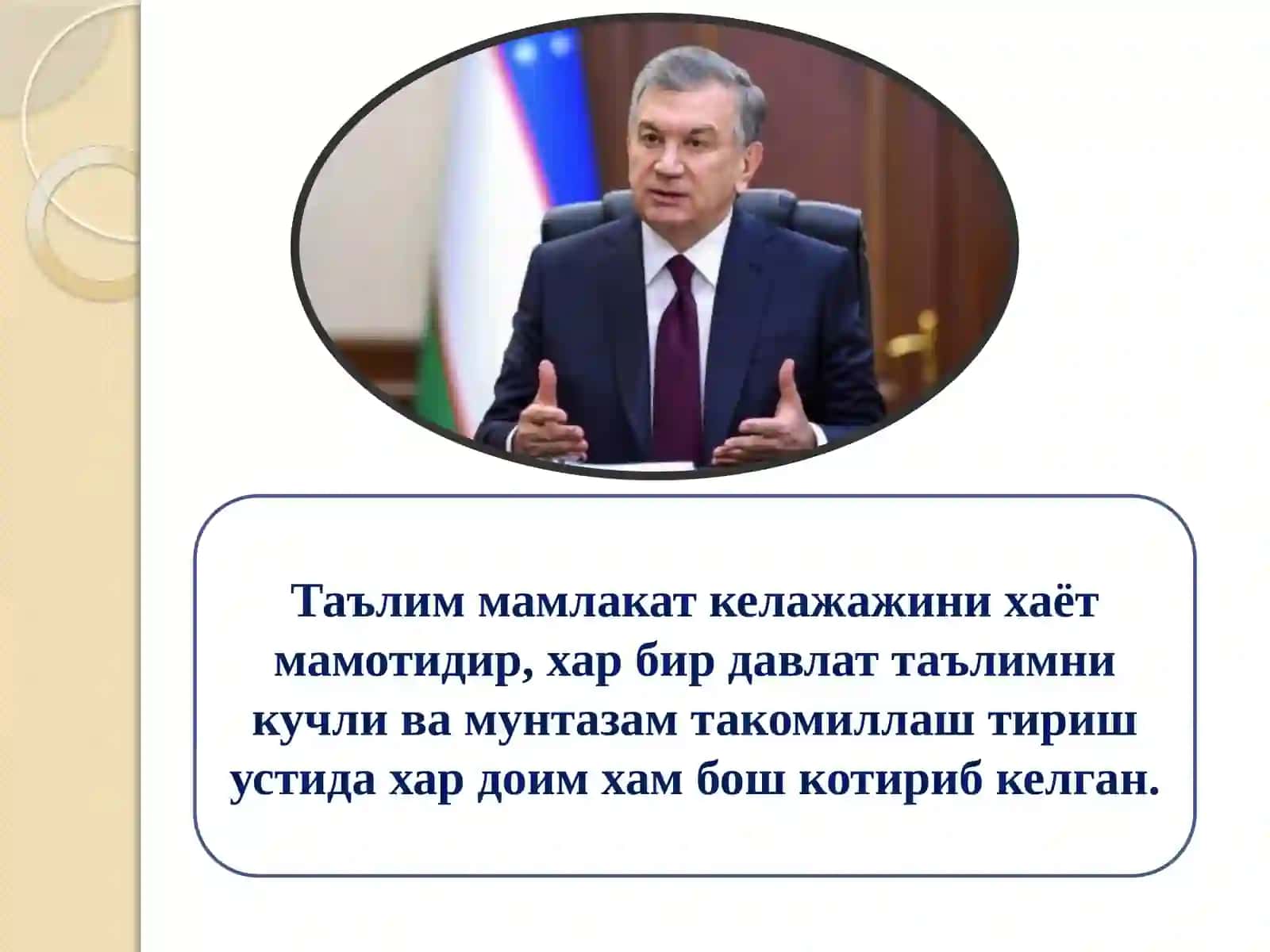 Таълим мамлакат келажажини хаёт мамотидир, хар бир давлат таълимни кучли ва мунтазам такомиллаш тириш устида хар доим хам бош котириб келган.